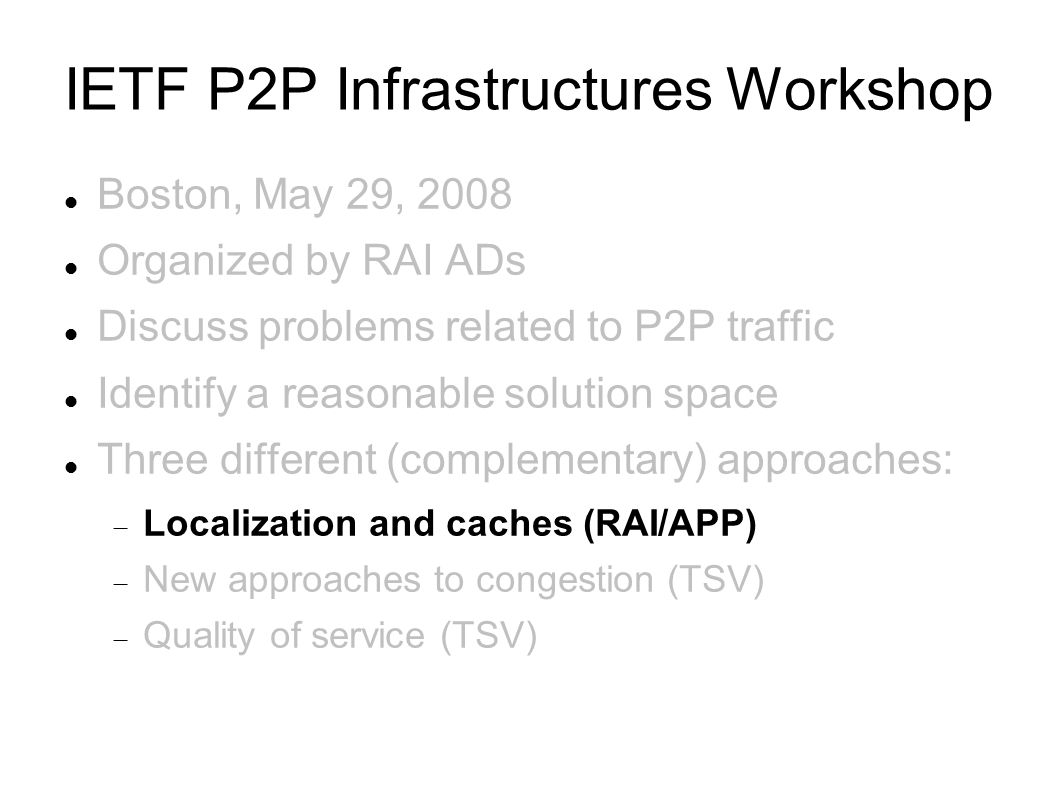 IETF P2P Infrastructures Workshop

- Boston, May 29, 2008
- Organized by RAI ADs
- Discuss problems related to P2P traffic
- Identify a reasonable solution space
- Three different (complementary) approaches:
  - Localization and caches (RAI/APP)
  - New approaches to congestion (TSV)
  - Quality of service (TSV)